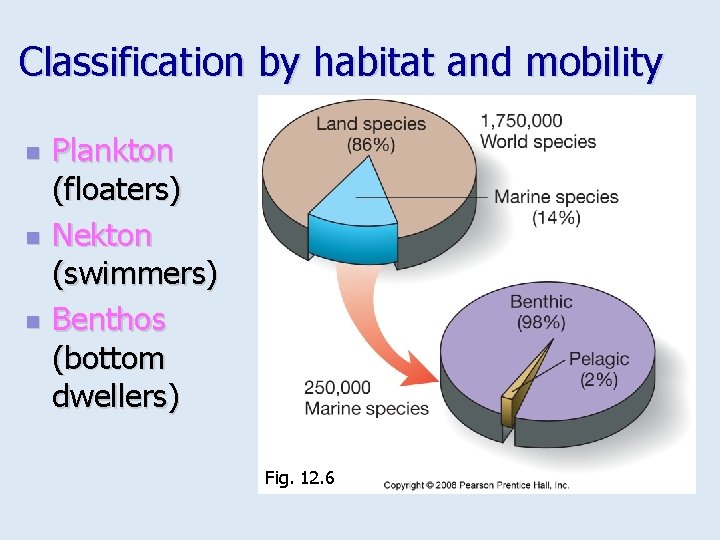 Classification by habitat and mobility

- Plankton (floaters)
- Nekton (swimmers)
- Benthos (bottom dwellers)

Land species (86%)

1,750,000 World species

Marine species (14%)

Benthic (98%)

Pelagic (2%)

250,000 Marine species

Fig. 12.6

Copyright © 2008 Pearson Prentice Hall, Inc.